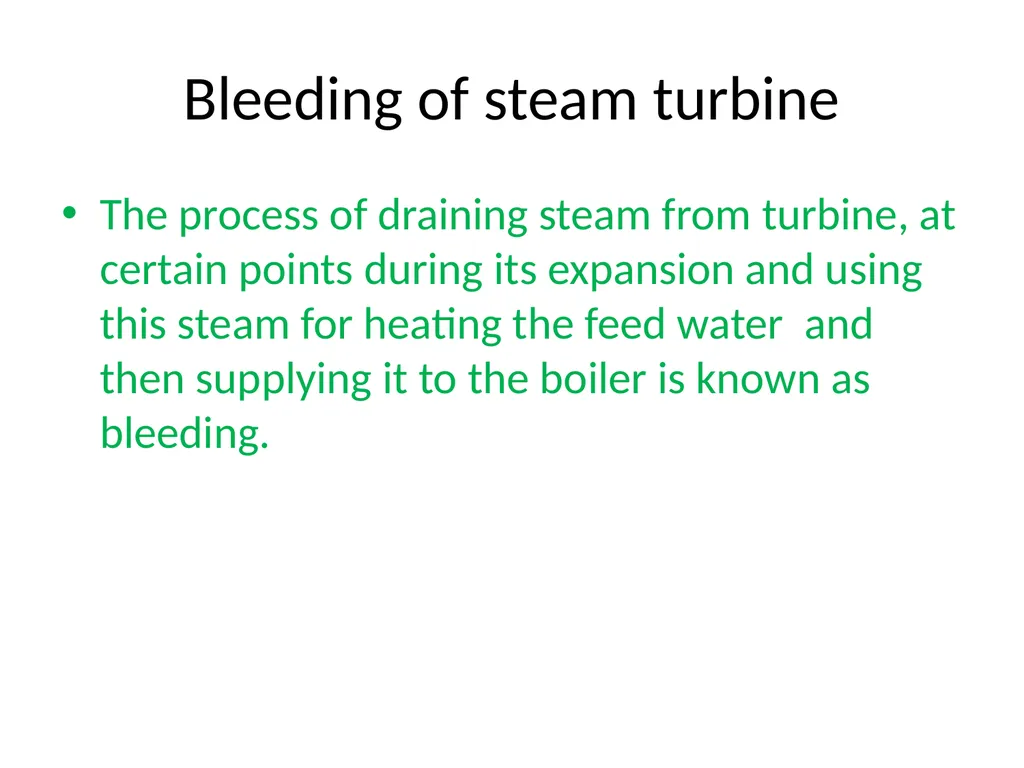 Bleeding of steam turbine

• The process of draining steam from turbine, at certain points during its expansion and using this steam for heating the feed water and then supplying it to the boiler is known as bleeding.